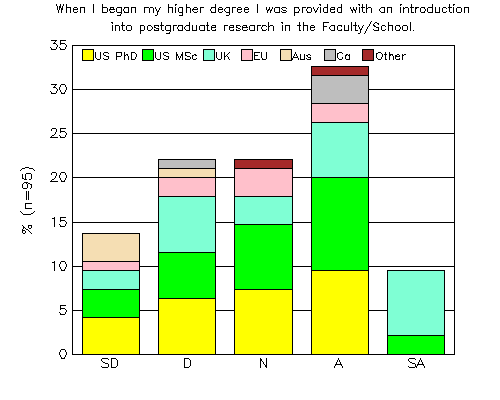 When I began my higher degree I was provided with an introduction into postgraduate research in the Faculty/School.

US PhD US MSc UK EU Aus Ca Other

% (n=95)

35
30
25
20
15
10
5
0

SD D N A SA